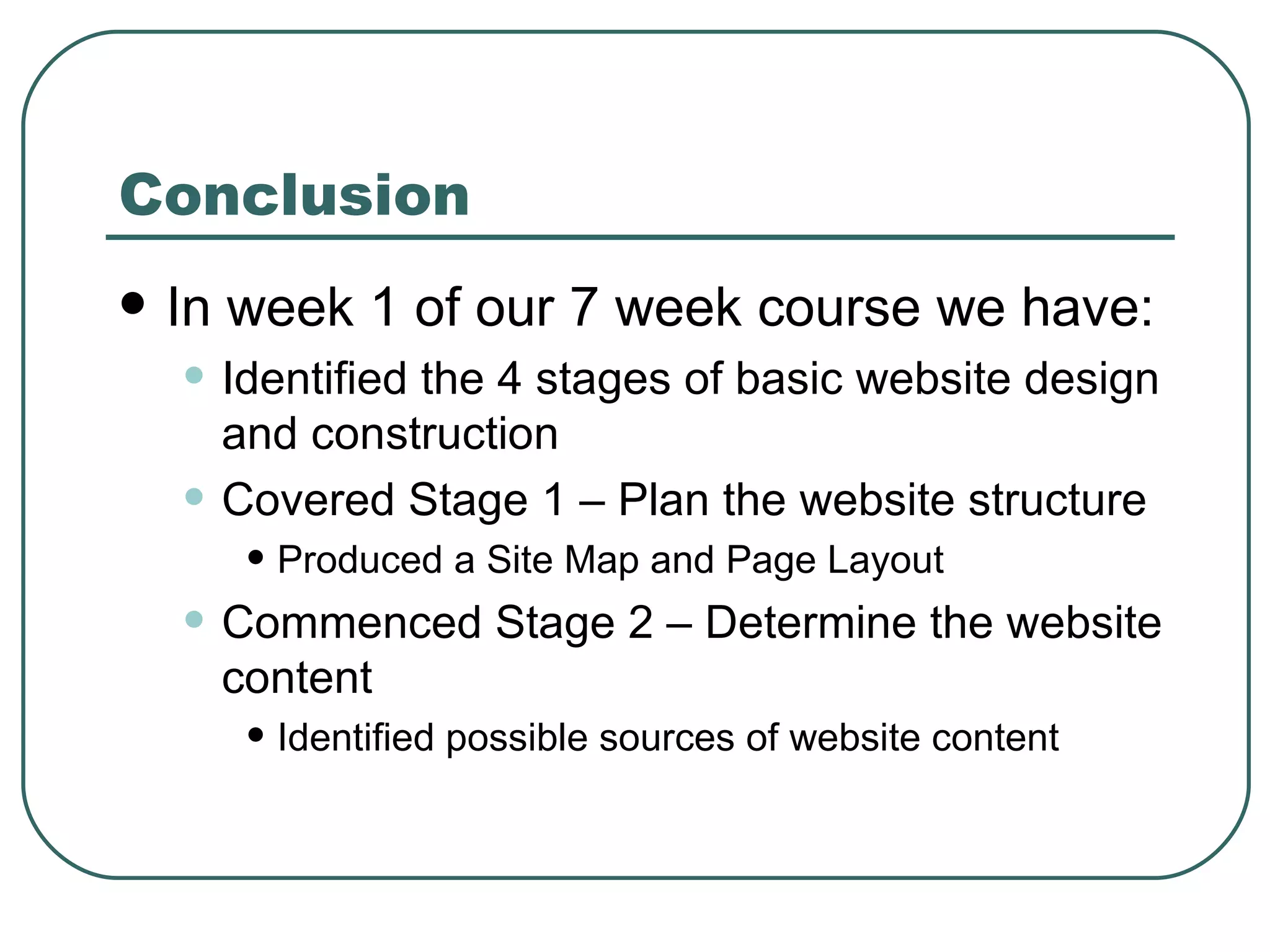 Conclusion

- In week 1 of our 7 week course we have:
  - Identified the 4 stages of basic website design and construction
  - Covered Stage 1 – Plan the website structure
    - Produced a Site Map and Page Layout
  - Commenced Stage 2 – Determine the website content
    - Identified possible sources of website content